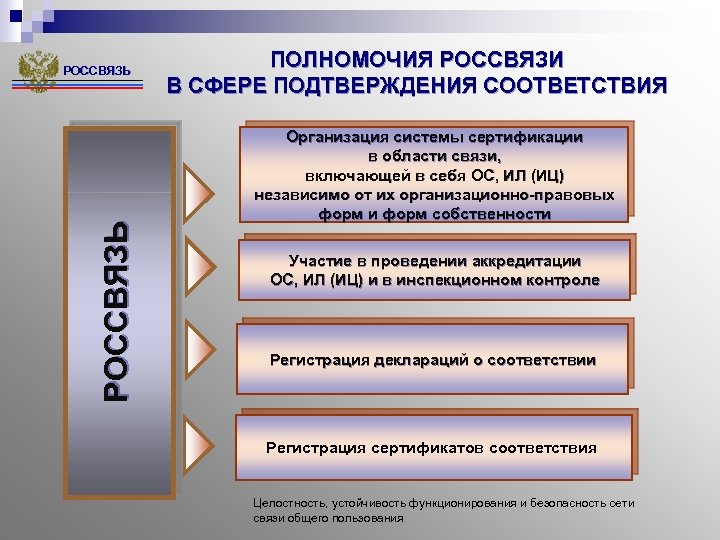 РОССВЯЗЬ

ПОЛНОМОЧИЯ РОССВЯЗИ
В СФЕРЕ ПОДТВЕРЖДЕНИЯ СООТВЕТСТВИЯ

РОССВЯЗЬ

Организация системы сертификации в области связи, включающей в себя ОС, ИЛ (ИЦ) независимо от их организационно-правовых форм и форм собственности

Участие в проведении аккредитации ОС, ИЛ (ИЦ) и в инспекционном контроле

Регистрация деклараций о соответствии

Регистрация сертификатов соответствия

Целостность, устойчивость функционирования и безопасность сети связи общего пользования